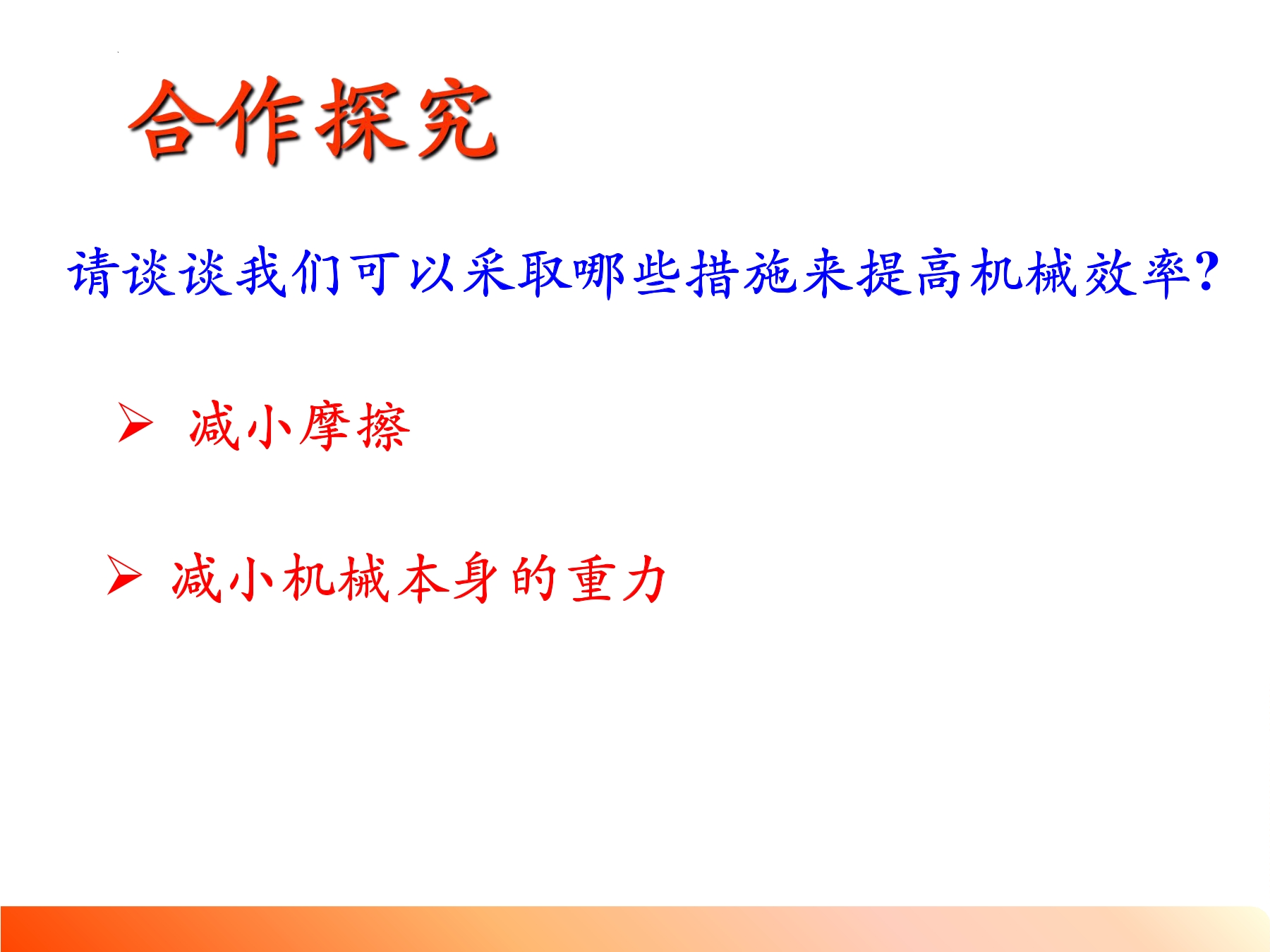 合作探究

请谈谈我们可以采取哪些措施来提高机械效率?

➢ 减小摩擦

➢ 减小机械本身的重力